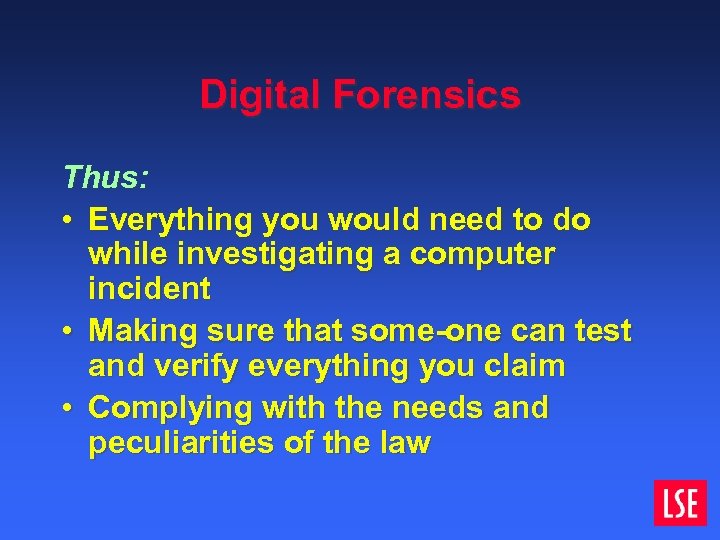 Digital Forensics

Thus:

• Everything you would need to do while investigating a computer incident
• Making sure that some-one can test and verify everything you claim
• Complying with the needs and peculiarities of the law

LSE